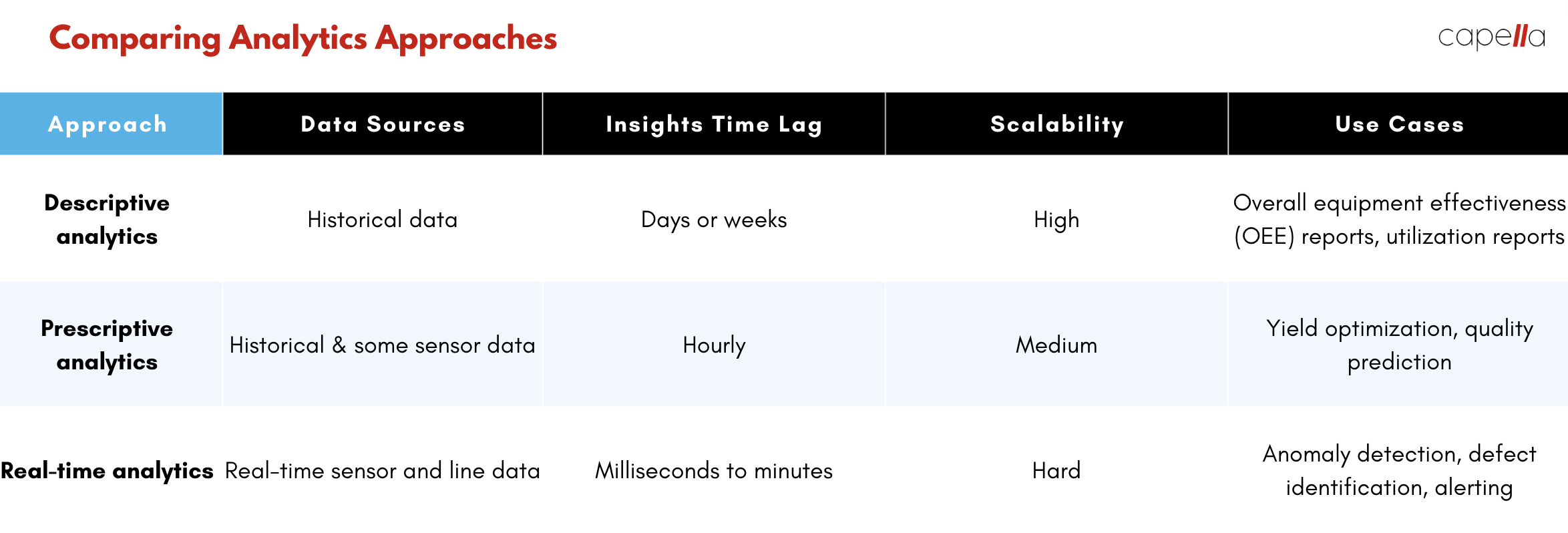 Comparing Analytics Approaches

capella

| Approach | Data Sources | Insights Time Lag | Scalability | Use Cases |
|---|---|---|---|---|
| Descriptive analytics | Historical data | Days or weeks | High | Overall equipment effectiveness (OEE) reports, utilization reports |
| Prescriptive analytics | Historical & some sensor data | Hourly | Medium | Yield optimization, quality prediction |
| Real-time analytics | Real-time sensor and line data | Milliseconds to minutes | Hard | Anomaly detection, defect identification, alerting |